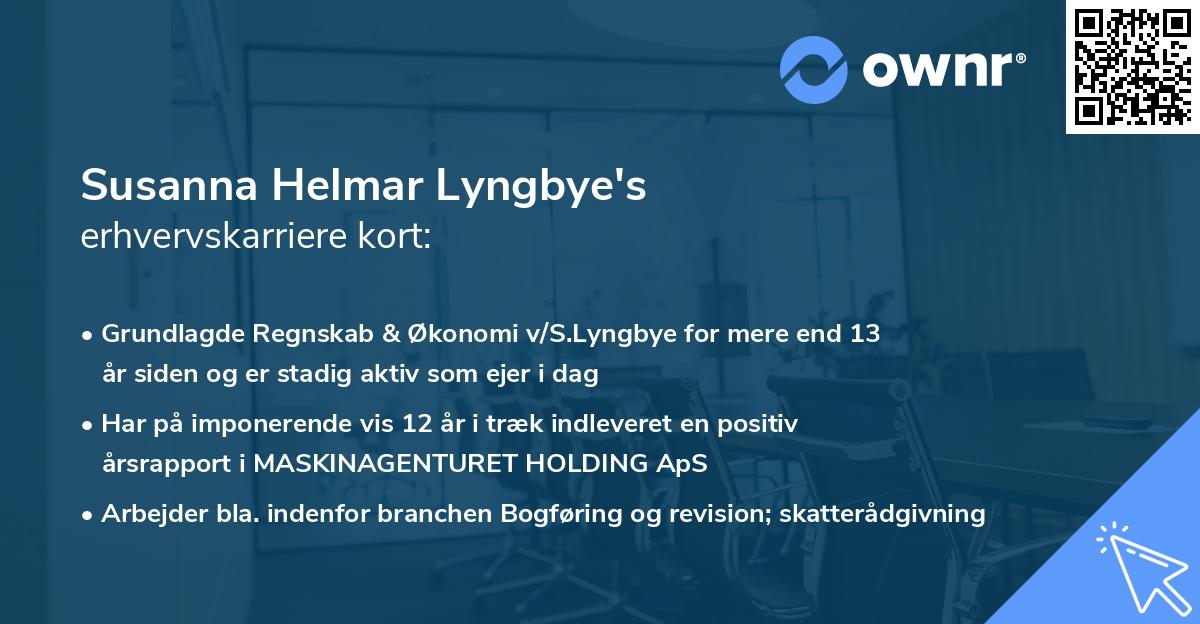 ownr®

Susanna Helmar Lyngbye's
erhvervskarriere kort:

• Grundlagde Regnskab & Økonomi v/S.Lyngbye for mere end 13 år siden og er stadig aktiv som ejer i dag

• Har på imponerende vis 12 år i træk indleveret en positiv årsrapport i MASKINAGENTURET HOLDING ApS

• Arbejder bla. indenfor branchen Bogføring og revision; skatterådgivning